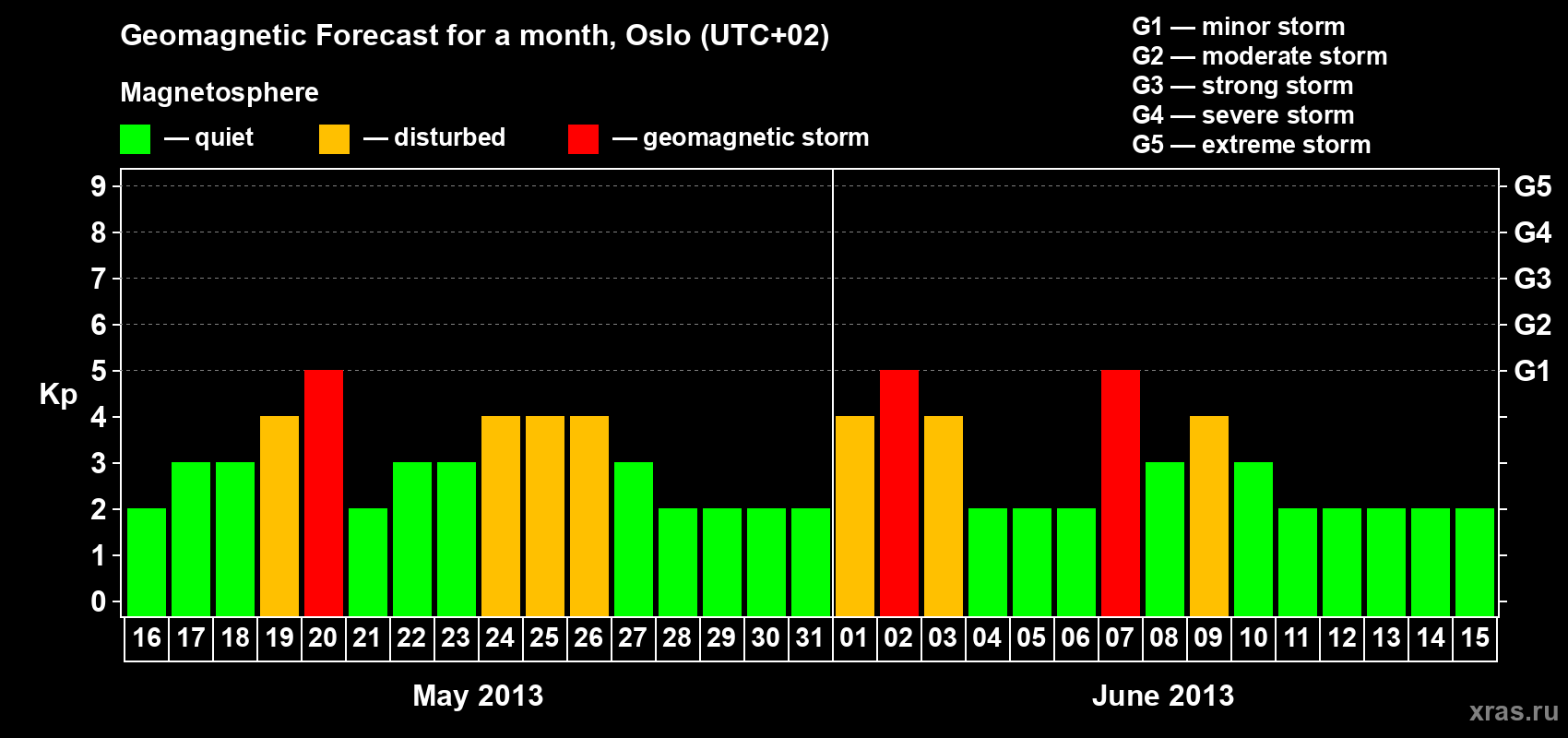 Geomagnetic Forecast for a month, Oslo (UTC+02)

Magnetosphere

— quiet — disturbed — geomagnetic storm

G1 — minor storm
G2 — moderate storm
G3 — strong storm
G4 — severe storm
G5 — extreme storm

Kp

9 8 7 6 5 4 3 2 1 0

G5 G4 G3 G2 G1

16 17 18 19 20 21 22 23 24 25 26 27 28 29 30 31 01 02 03 04 05 06 07 08 09 10 11 12 13 14 15

May 2013

June 2013

xras.ru